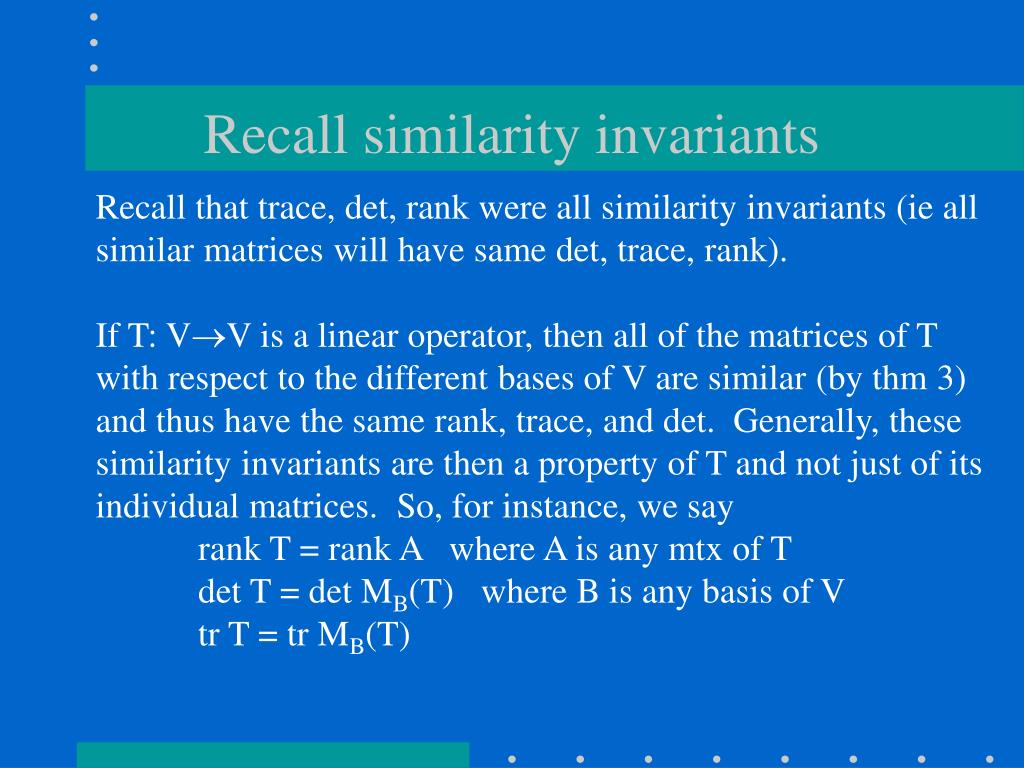 Recall similarity invariants

Recall that trace, det, rank were all similarity invariants (ie all similar matrices will have same det, trace, rank).

If T: V$\rightarrow$V is a linear operator, then all of the matrices of T with respect to the different bases of V are similar (by thm 3) and thus have the same rank, trace, and det. Generally, these similarity invariants are then a property of T and not just of its individual matrices. So, for instance, we say

rank T = rank A where A is any mtx of T

det T = det $M_B$(T) where B is any basis of V

tr T = tr $M_B$(T)